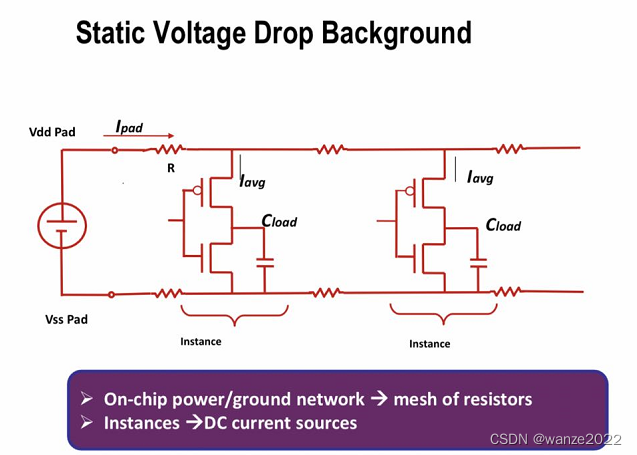 Static Voltage Drop Background

Vdd Pad

$I_{pad}$

R

$I_{avg}$

$C_{load}$

$I_{avg}$

$C_{load}$

Vss Pad

Instance

Instance

➢ On-chip power/ground network → mesh of resistors
➢ Instances →DC current sources

CSDN @wanze2022